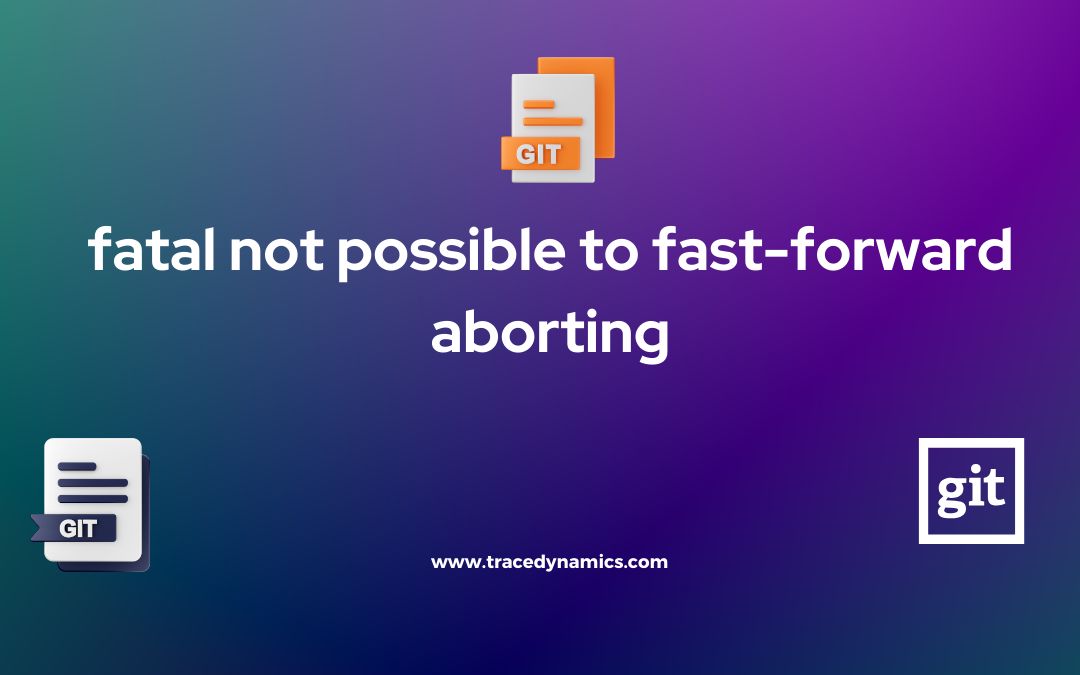 GIT

fatal not possible to fast-forward aborting

GIT

git

www.tracedynamics.com